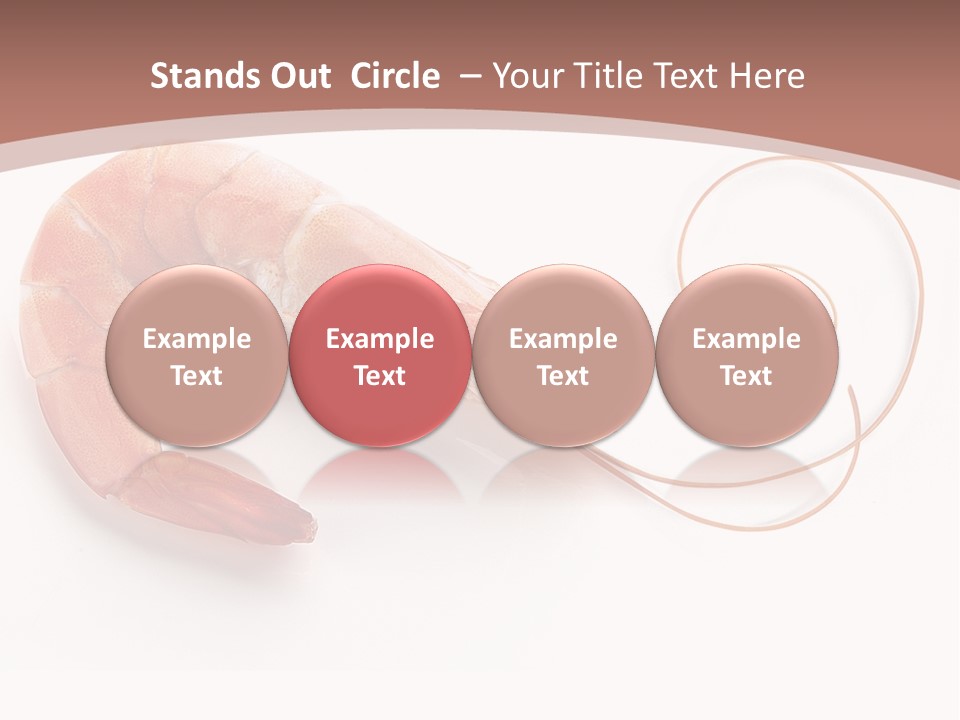 Stands Out Circle – Your Title Text Here

Example Text

Example Text

Example Text

Example Text